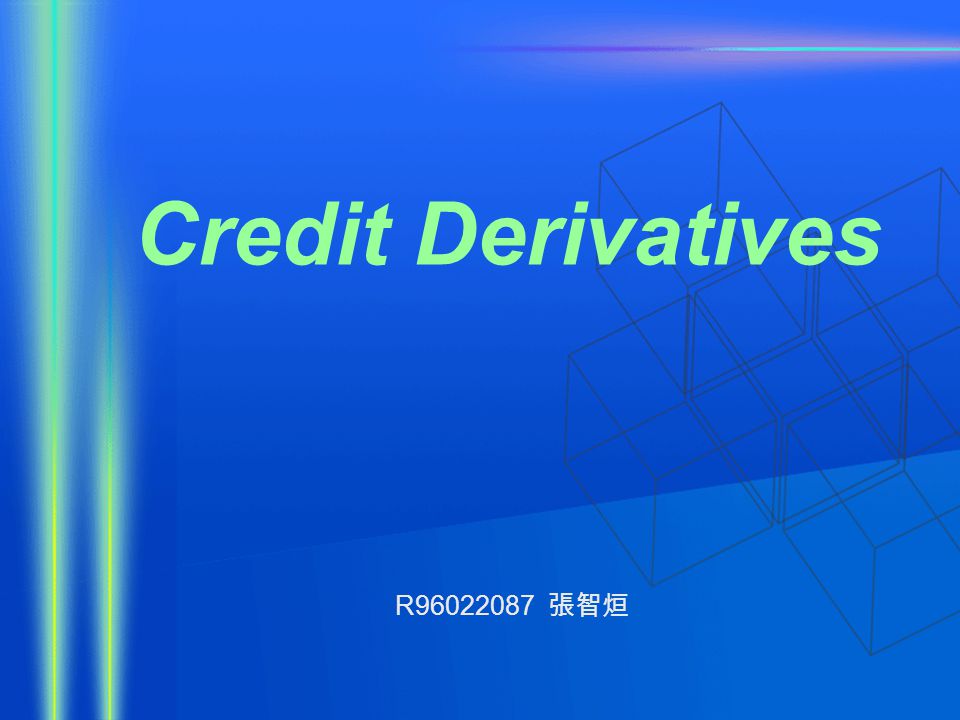 Credit Derivatives

R96022087 張智烜